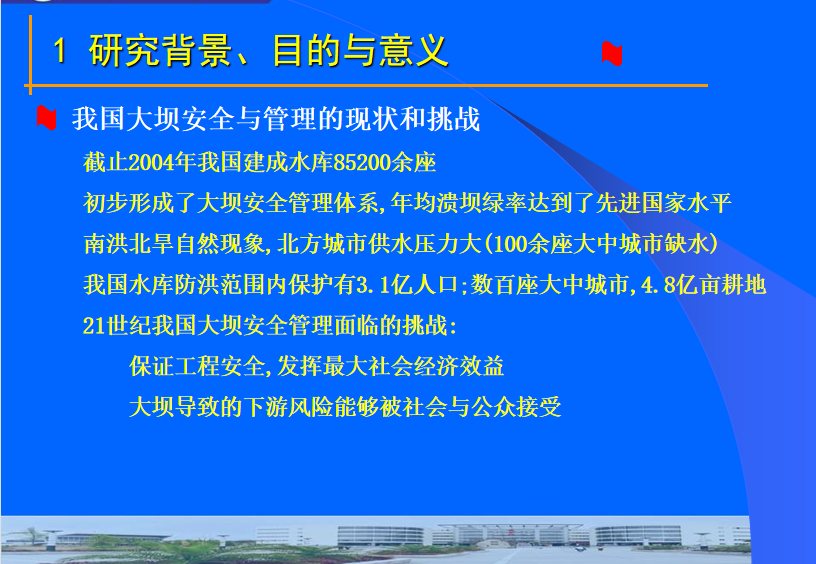 1 研究背景、目的与意义

我国大坝安全与管理的现状和挑战

截止2004年我国建成水库85200余座

初步形成了大坝安全管理体系,年均溃坝绿率达到了先进国家水平

南洪北旱自然现象,北方城市供水压力大(100余座大中城市缺水)

我国水库防洪范围内保护有3.1亿人口;数百座大中城市,4.8亿亩耕地

21世纪我国大坝安全管理面临的挑战:

保证工程安全,发挥最大社会经济效益

大坝导致的下游风险能够被社会与公众接受